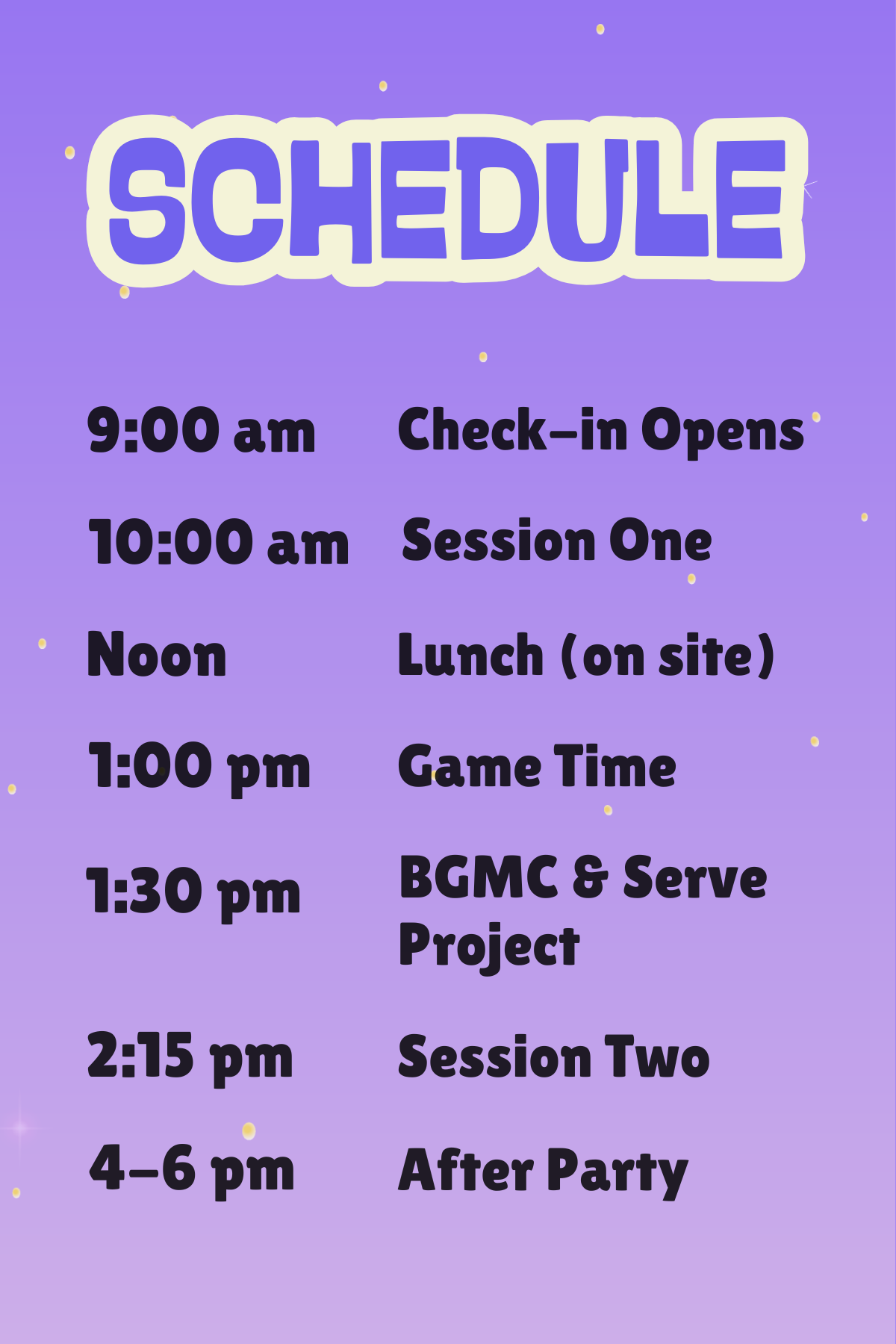 SCHEDULE

9:00 am Check-in Opens

10:00 am Session One

Noon Lunch (on site)

1:00 pm Game Time

1:30 pm BGMC & Serve Project

2:15 pm Session Two

4-6 pm After Party